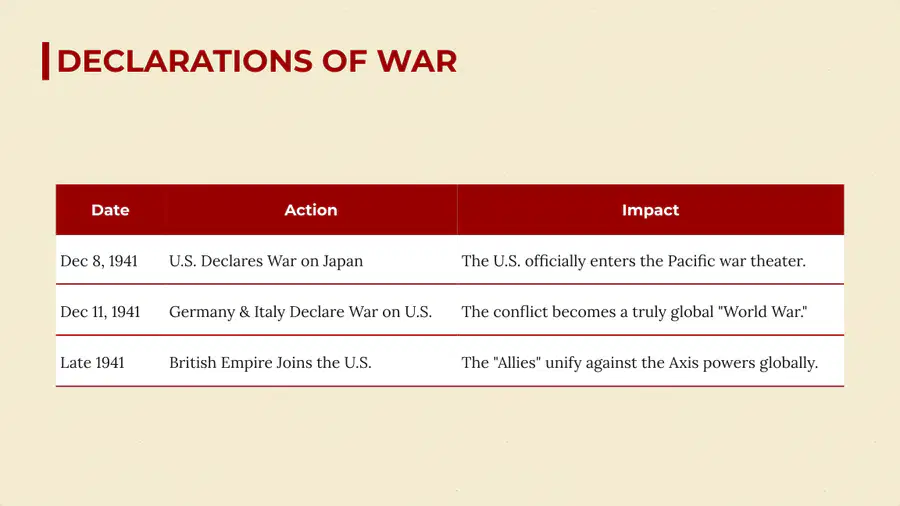 DECLARATIONS OF WAR

| Date | Action | Impact |
|---|---|---|
| Dec 8, 1941 | U.S. Declares War on Japan | The U.S. officially enters the Pacific war theater. |
| Dec 11, 1941 | Germany & Italy Declare War on U.S. | The conflict becomes a truly global "World War." |
| Late 1941 | British Empire Joins the U.S. | The "Allies" unify against the Axis powers globally. |